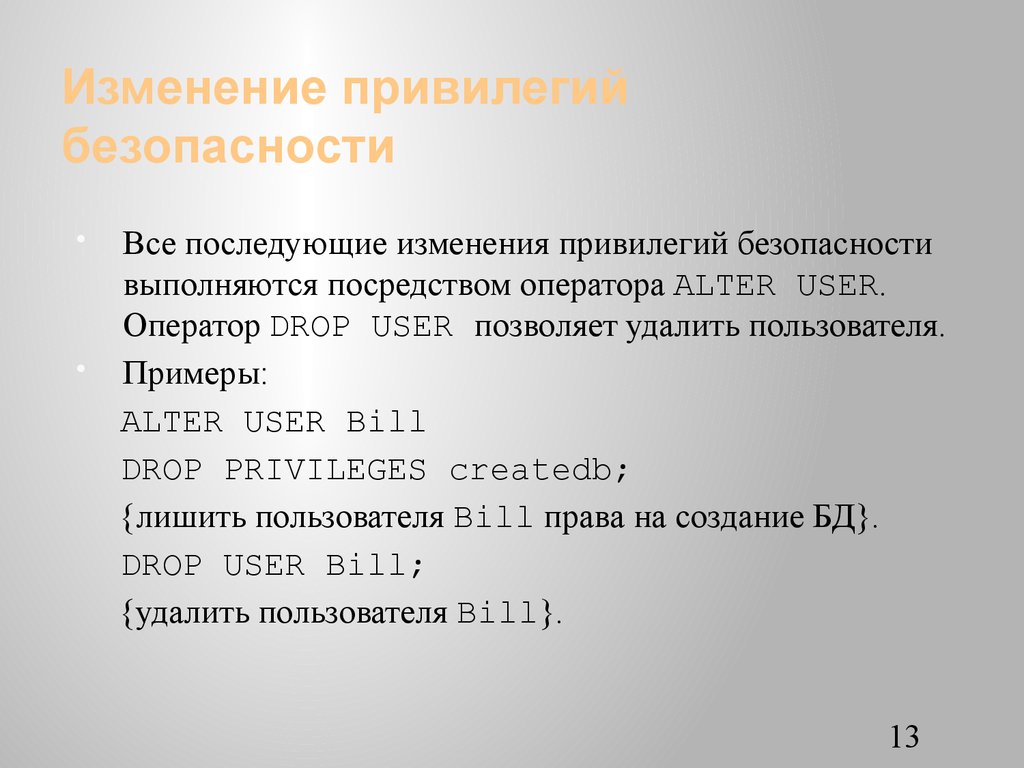 Изменение привилегий безопасности

• Все последующие изменения привилегий безопасности выполняются посредством оператора ALTER USER. Оператор DROP USER позволяет удалить пользователя.
• Примеры:
ALTER USER Bill
DROP PRIVILEGES createdb;
{лишить пользователя Bill права на создание БД}.
DROP USER Bill;
{удалить пользователя Bill}.

13